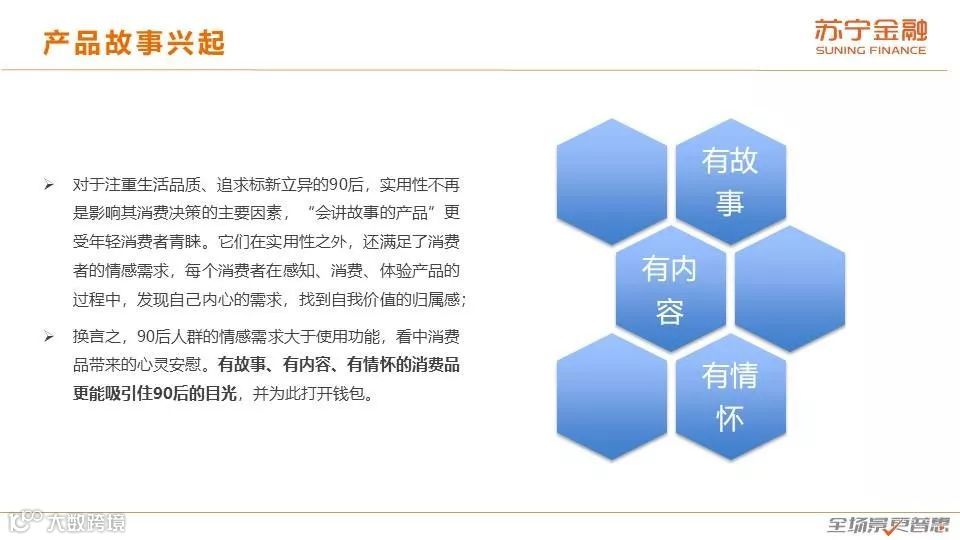 产品故事兴起

苏宁金融
SUNING FINANCE

➢ 对于注重生活品质、追求标新立异的90后，实用性不再是影响其消费决策的主要因素，“会讲故事的产品”更受年轻消费者青睐。它们在实用性之外，还满足了消费者的情感需求，每个消费者在感知、消费、体验产品的过程中，发现自己内心的需求，找到自我价值的归属感；

➢ 换言之，90后人群的情感需求大于使用功能，看中消费品带来的心灵安慰。有故事、有内容、有情怀的消费品更能吸引住90后的目光，并为此打开钱包。

有故事

有内容

有情怀

大数跨境

全场景更智慧